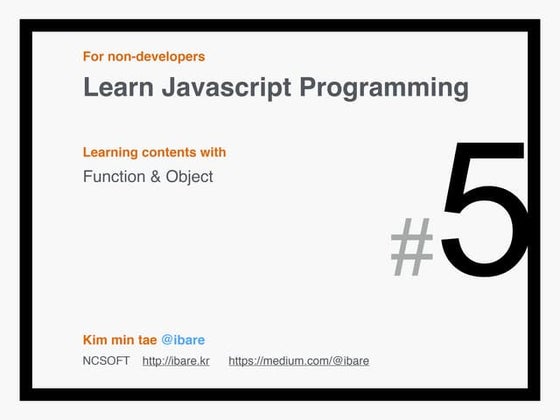 For non-developers

Learn Javascript Programming

Learning contents with

Function & Object

#5

Kim min tae @ibare

NCSOFT http://ibare.kr https://medium.com/@ibare